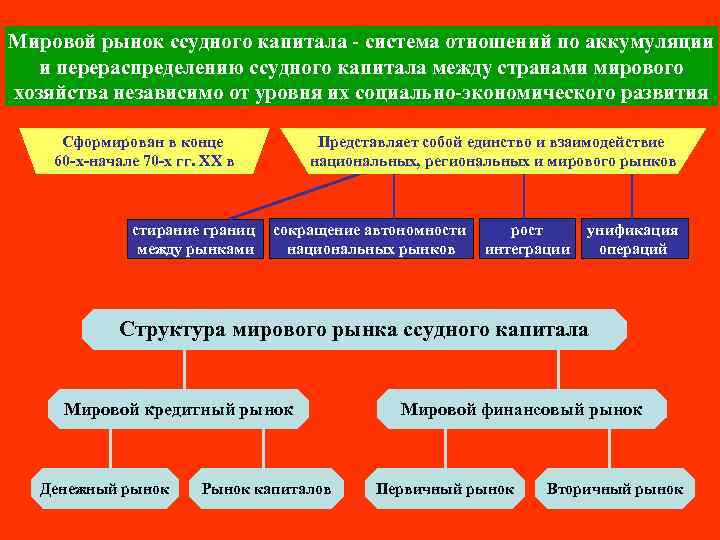 Мировой рынок ссудного капитала - система отношений по аккумуляции и перераспределению ссудного капитала между странами мирового хозяйства независимо от уровня их социально-экономического развития

Сформирован в конце 60-х-начале 70-х гг. XX в

Представляет собой единство и взаимодействие национальных, региональных и мирового рынков

стирание границ между рынками

сокращение автономности национальных рынков

рост интеграции

унификация операций

Структура мирового рынка ссудного капитала

Мировой кредитный рынок

Мировой финансовый рынок

Денежный рынок

Рынок капиталов

Первичный рынок

Вторичный рынок